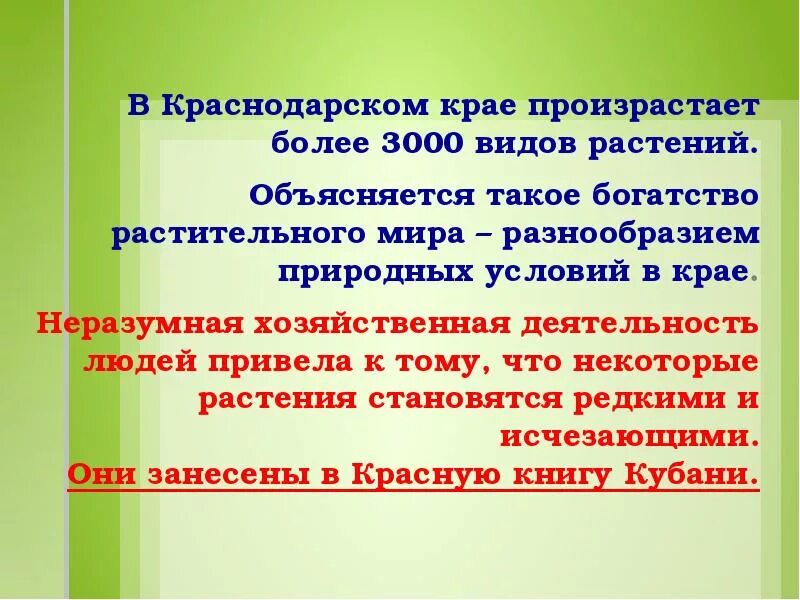 В Краснодарском крае произрастает более 3000 видов растений.

Объясняется такое богатство растительного мира – разнообразием природных условий в крае.

Неразумная хозяйственная деятельность людей привела к тому, что некоторые растения становятся редкими и исчезающими.
Они занесены в Красную книгу Кубани.